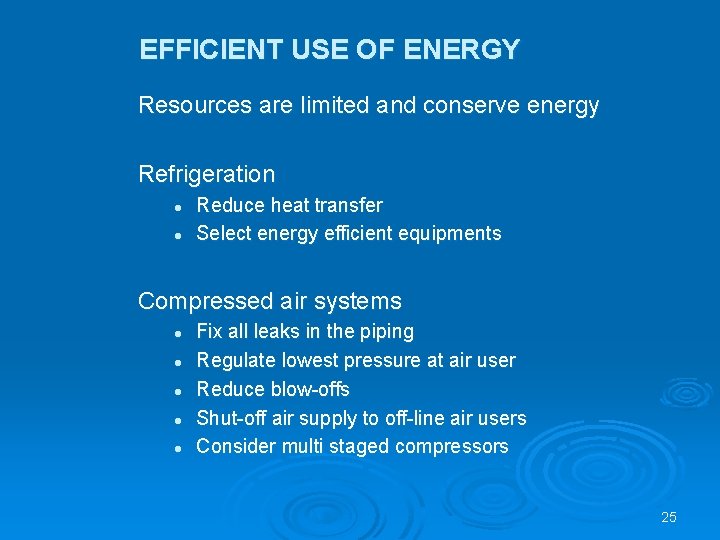 EFFICIENT USE OF ENERGY

Resources are limited and conserve energy

Refrigeration

- Reduce heat transfer
- Select energy efficient equipments

Compressed air systems

- Fix all leaks in the piping
- Regulate lowest pressure at air user
- Reduce blow-offs
- Shut-off air supply to off-line air users
- Consider multi staged compressors

25